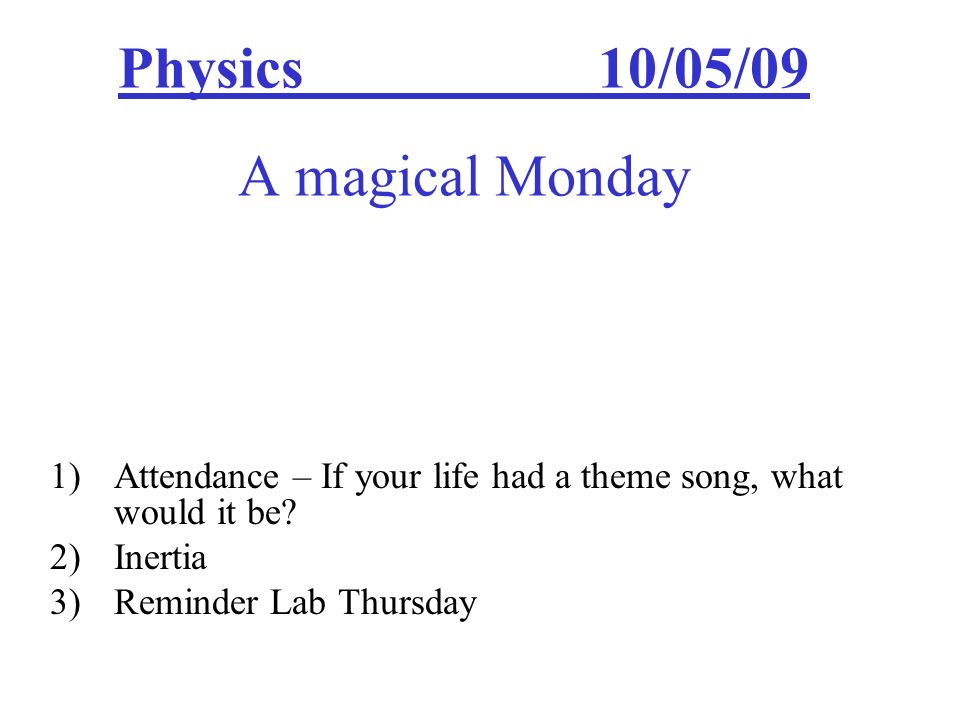 Physics 10/05/09

A magical Monday

1) Attendance – If your life had a theme song, what would it be?
2) Inertia
3) Reminder Lab Thursday